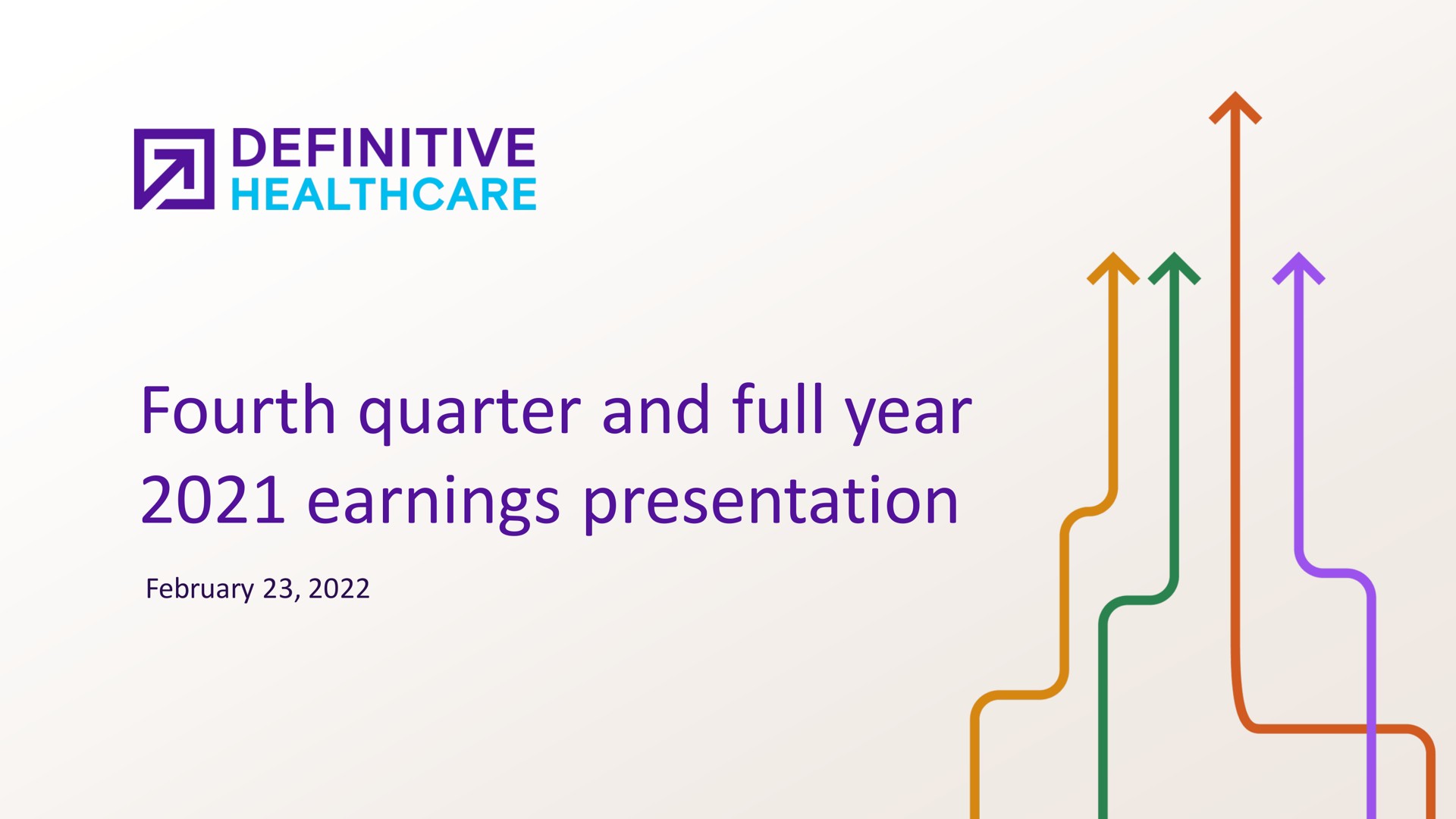 DEFINITIVE
HEALTHCARE

Fourth quarter and full year 2021 earnings presentation

February 23, 2022